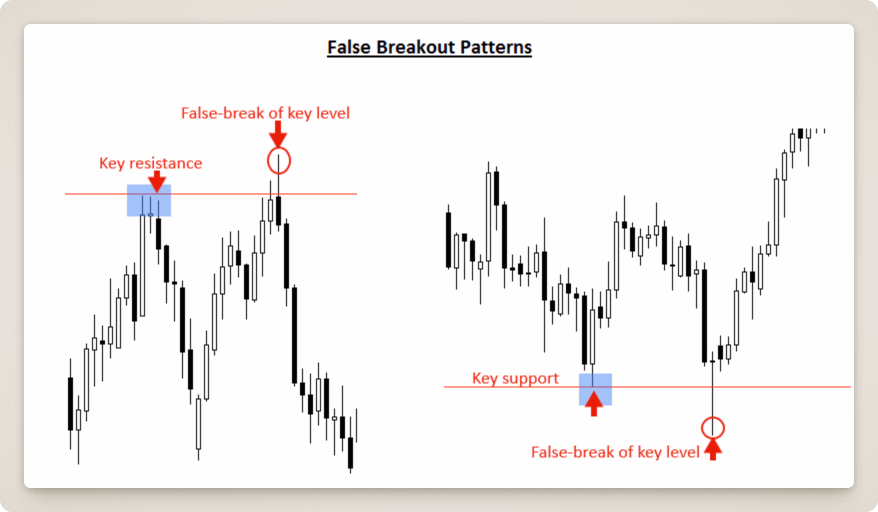 False Breakout Patterns

False-break of key level

Key resistance

Key support

False-break of key level